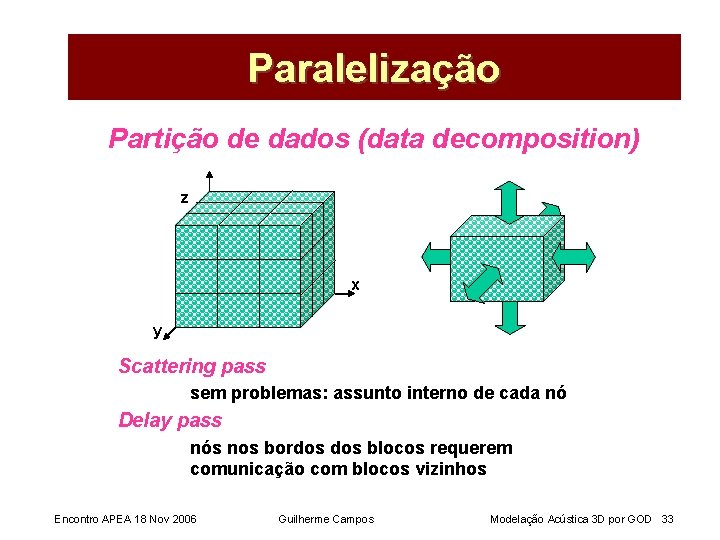 Paralelização

Partição de dados (data decomposition)

z
x
y

Scattering pass

sem problemas: assunto interno de cada nó

Delay pass

nós nos bordos dos blocos requerem comunicação com blocos vizinhos

Encontro APEA 18 Nov 2006 Guilherme Campos Modelação Acústica 3D por GOD 33